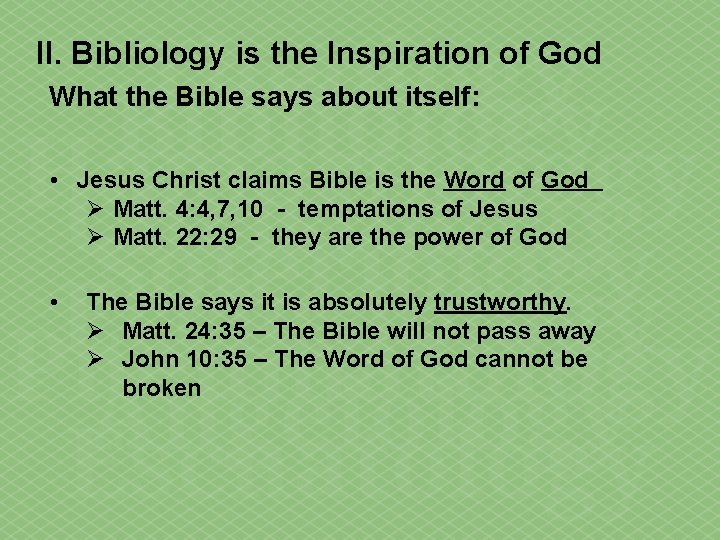 II. Bibliology is the Inspiration of God

What the Bible says about itself:

• Jesus Christ claims Bible is the Word of God
➢ Matt. 4:4,7,10 - temptations of Jesus
➢ Matt. 22:29 - they are the power of God

• The Bible says it is absolutely trustworthy.
➢ Matt. 24:35 – The Bible will not pass away
➢ John 10:35 – The Word of God cannot be broken